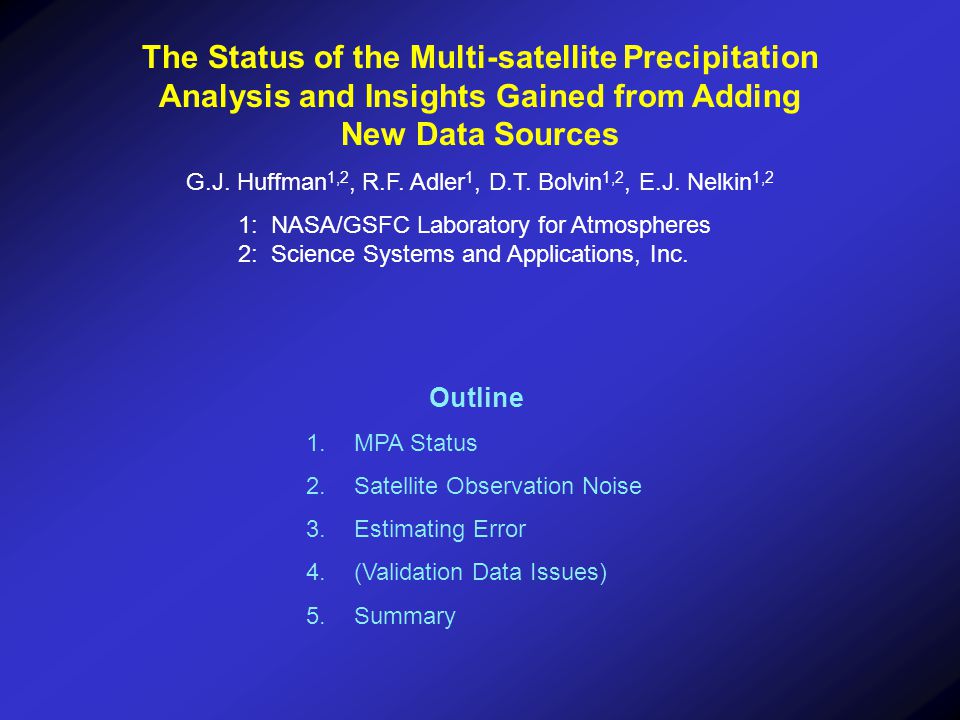 The Status of the Multi-satellite Precipitation Analysis and Insights Gained from Adding New Data Sources

G.J. Huffman$^{1,2}$, R.F. Adler$^{1}$, D.T. Bolvin$^{1,2}$, E.J. Nelkin$^{1,2}$

1: NASA/GSFC Laboratory for Atmospheres
2: Science Systems and Applications, Inc.

Outline

1. MPA Status
2. Satellite Observation Noise
3. Estimating Error
4. (Validation Data Issues)
5. Summary